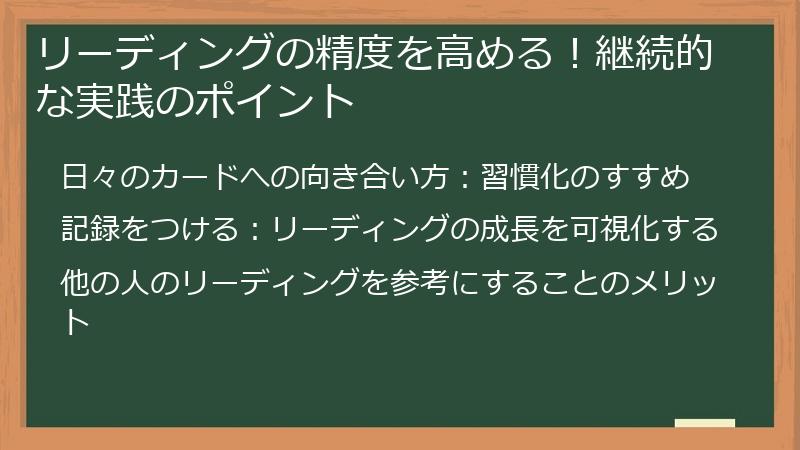 リーディングの精度を高める！継続的な実践のポイント

日々のカードへの向き合い方：習慣化のすすめ

記録をつける：リーディングの成長を可視化する

他の人のリーディングを参考にすることのメリット